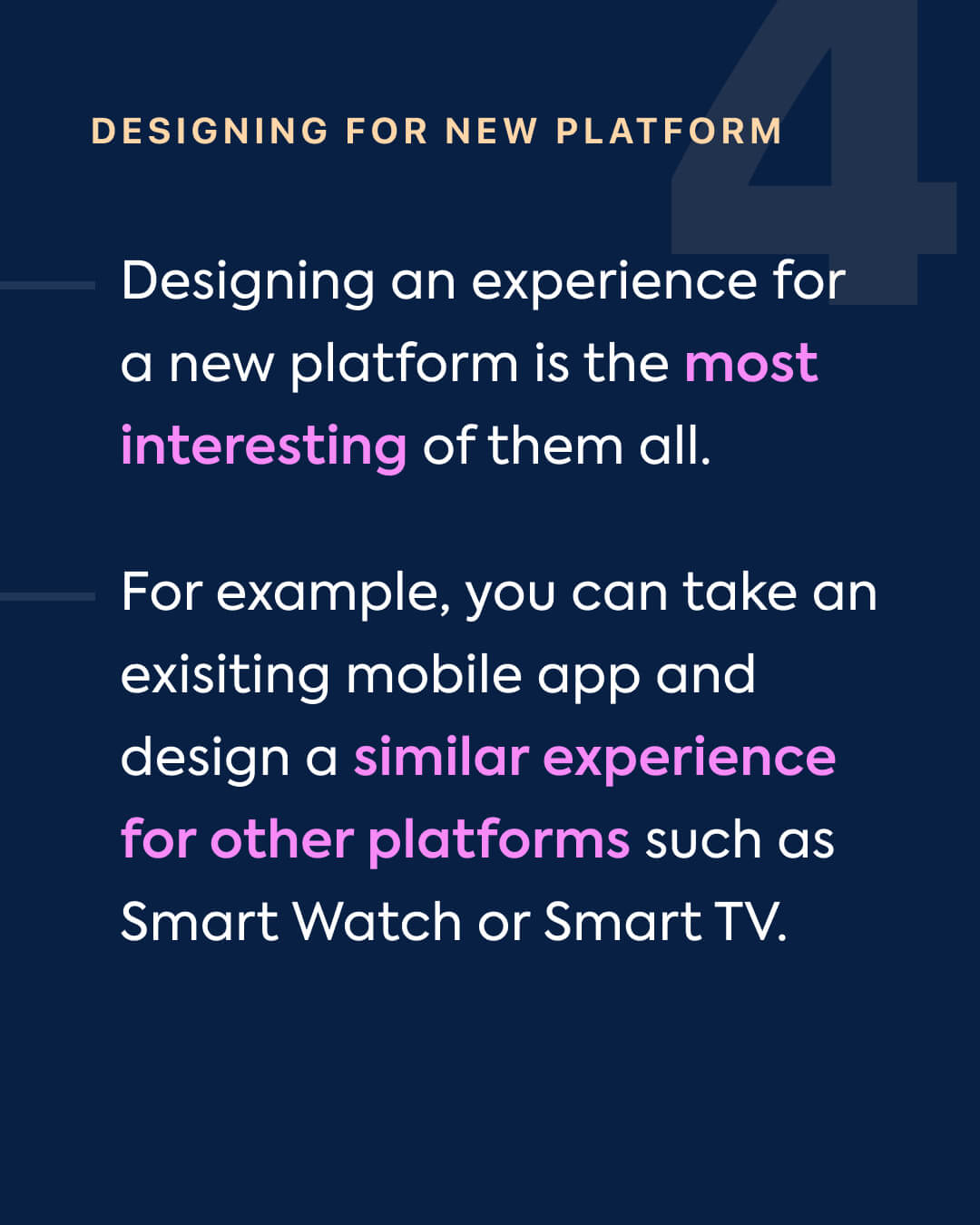 4

DESIGNING FOR NEW PLATFORM

Designing an experience for a new platform is the most interesting of them all.

For example, you can take an exisiting mobile app and design a similar experience for other platforms such as Smart Watch or Smart TV.